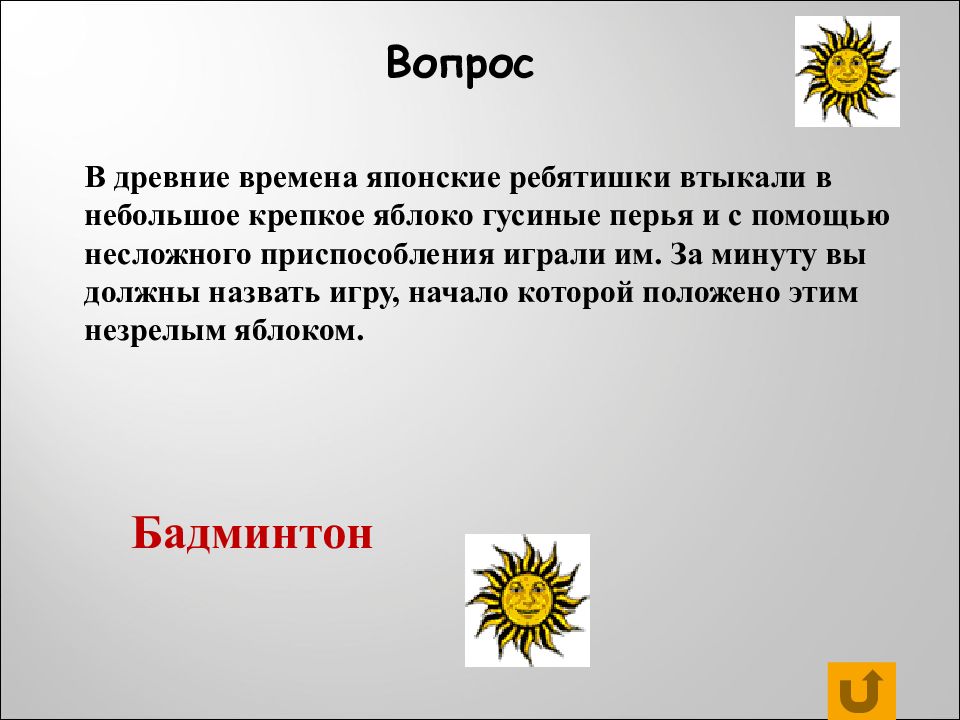 Вопрос

В древние времена японские ребятишки втыкали в небольшое крепкое яблоко гусиные перья и с помощью несложного приспособления играли им. За минуту вы должны назвать игру, начало которой положено этим незрелым яблоком.

Бадминтон